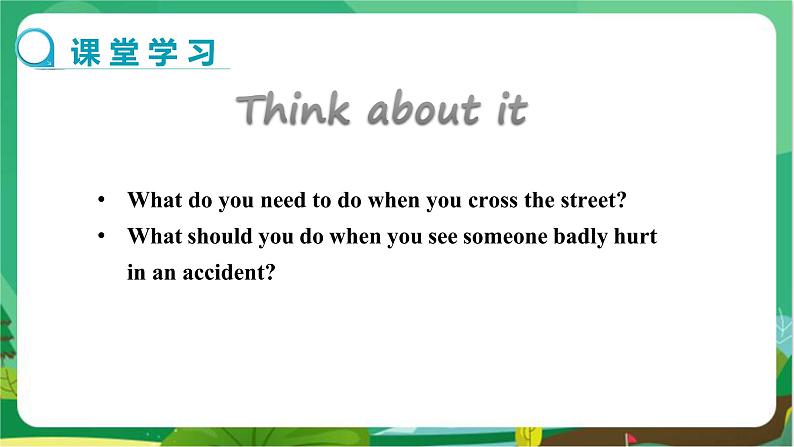 课堂学习

Think about it

• What do you need to do when you cross the street?
• What should you do when you see someone badly hurt in an accident?